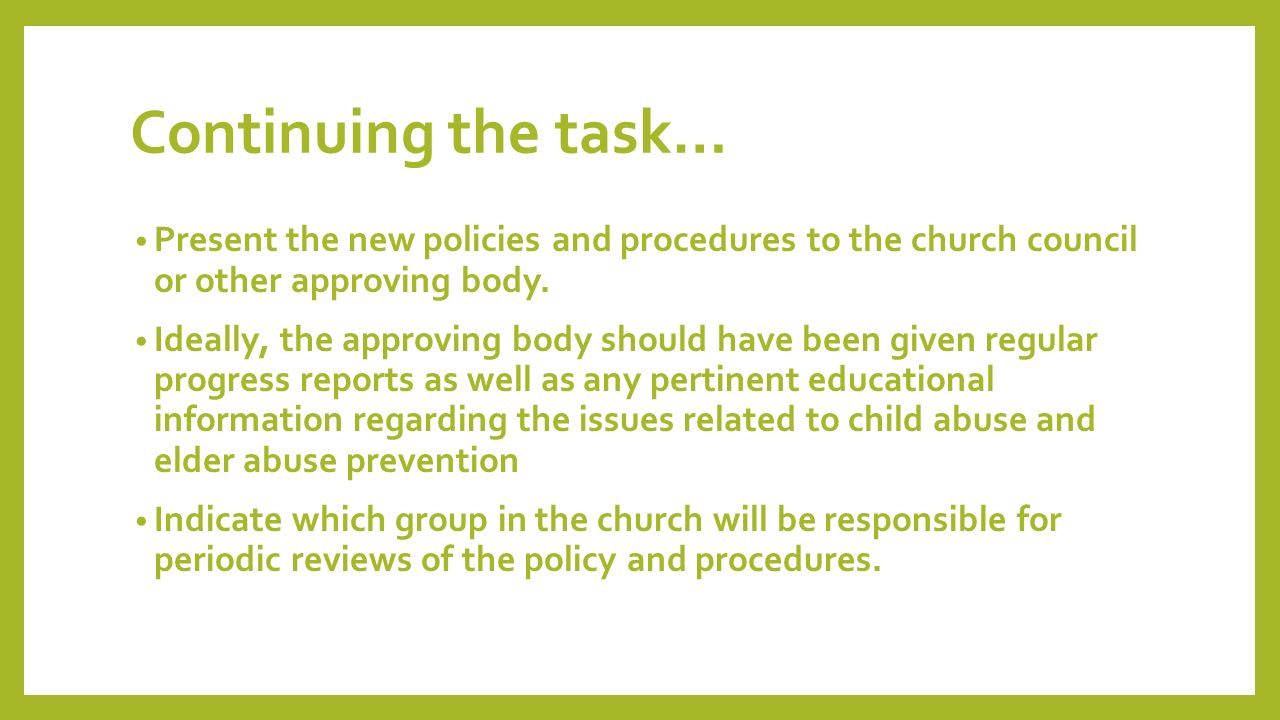 Continuing the task…

• Present the new policies and procedures to the church council or other approving body.

• Ideally, the approving body should have been given regular progress reports as well as any pertinent educational information regarding the issues related to child abuse and elder abuse prevention

• Indicate which group in the church will be responsible for periodic reviews of the policy and procedures.